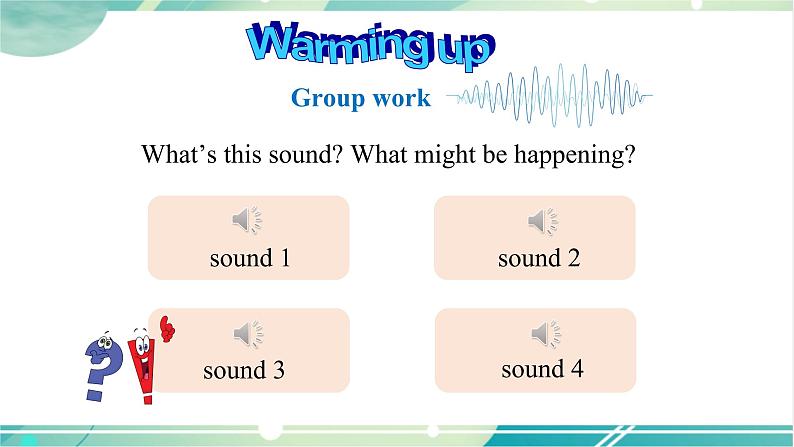 Warming up

Group work

What's this sound? What might be happening?

sound 1

sound 2

sound 3

sound 4